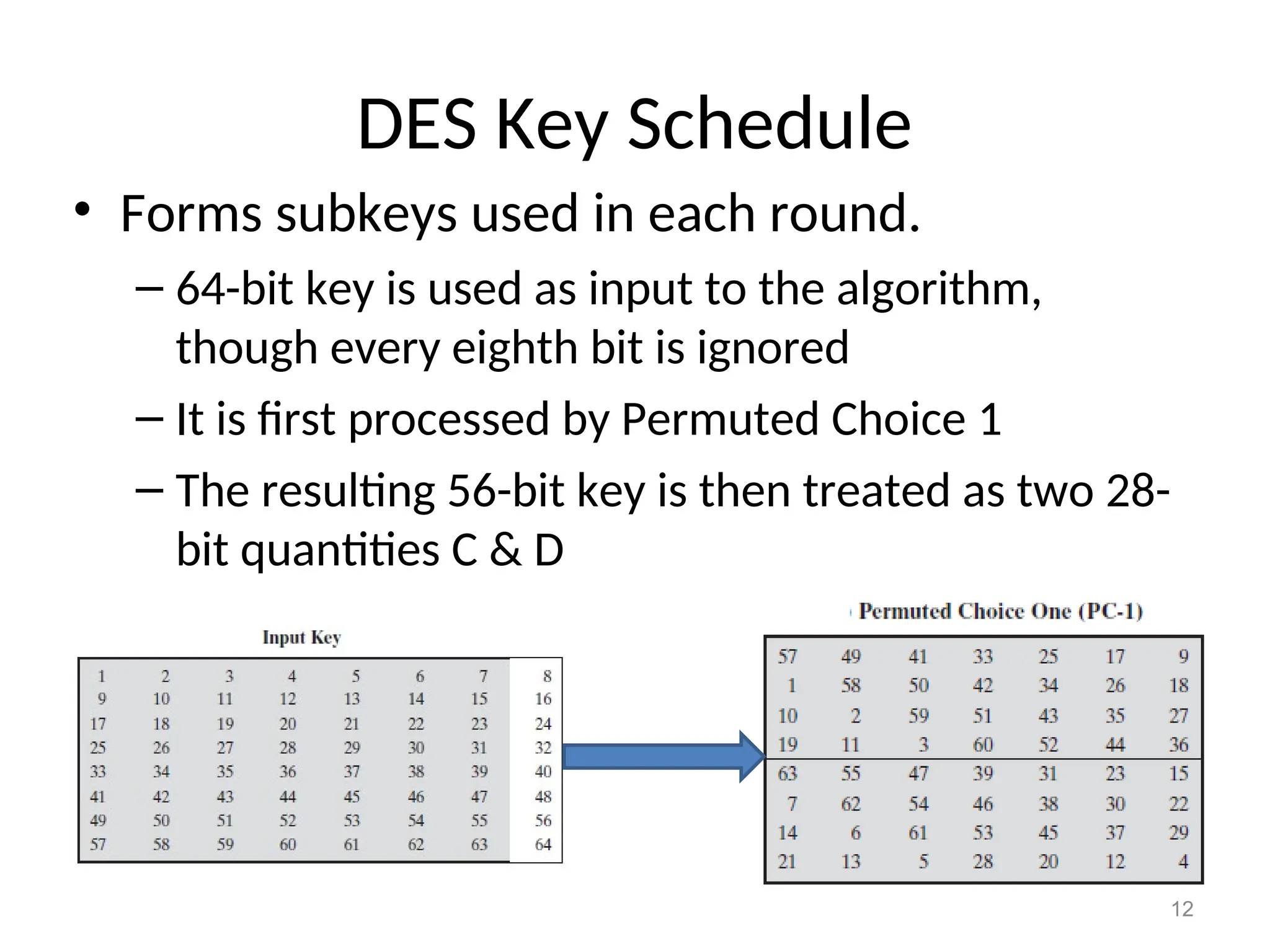 DES Key Schedule

• Forms subkeys used in each round.

– 64-bit key is used as input to the algorithm, though every eighth bit is ignored

– It is first processed by Permuted Choice 1

– The resulting 56-bit key is then treated as two 28-bit quantities C & D

Input Key

| 1 | 2 | 3 | 4 | 5 | 6 | 7 | 8 |
|---|---|---|---|---|---|---|---|
| 9 | 10 | 11 | 12 | 13 | 14 | 15 | 16 |
| 17 | 18 | 19 | 20 | 21 | 22 | 23 | 24 |
| 25 | 26 | 27 | 28 | 29 | 30 | 31 | 32 |
| 33 | 34 | 35 | 36 | 37 | 38 | 39 | 40 |
| 41 | 42 | 43 | 44 | 45 | 46 | 47 | 48 |
| 49 | 50 | 51 | 52 | 53 | 54 | 55 | 56 |
| 57 | 58 | 59 | 60 | 61 | 62 | 63 | 64 |

Permuted Choice One (PC-1)

| 57 | 49 | 41 | 33 | 25 | 17 | 9 |
|---|---|---|---|---|---|---|
| 1 | 58 | 50 | 42 | 34 | 26 | 18 |
| 10 | 2 | 59 | 51 | 43 | 35 | 27 |
| 19 | 11 | 3 | 60 | 52 | 44 | 36 |
| 63 | 55 | 47 | 39 | 31 | 23 | 15 |
| 7 | 62 | 54 | 46 | 38 | 30 | 22 |
| 14 | 6 | 61 | 53 | 45 | 37 | 29 |
| 21 | 13 | 5 | 28 | 20 | 12 | 4 |

12